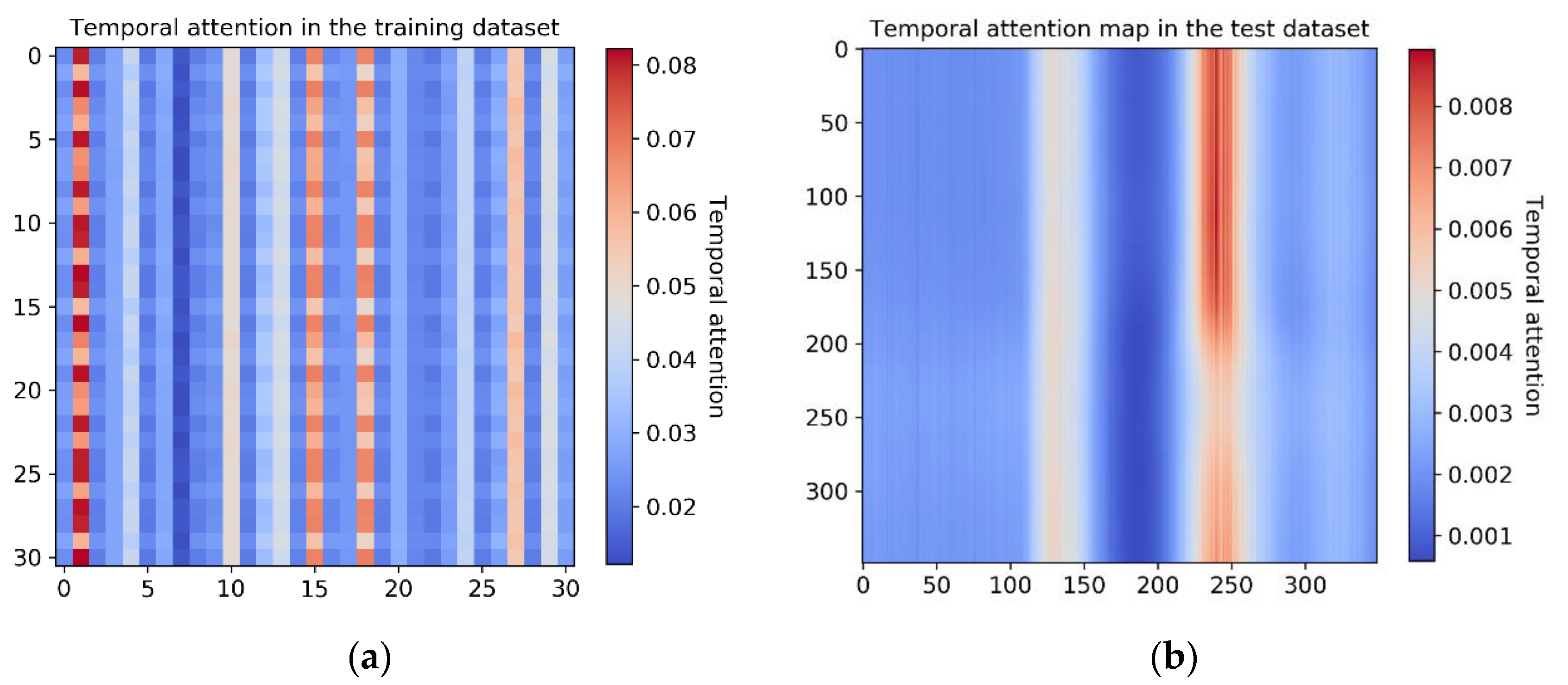 Temporal attention in the training dataset

0
5
10
15
20
25
30

0 5 10 15 20 25 30

0.08
0.07
0.06
0.05
0.04
0.03
0.02

Temporal attention

(a)

Temporal attention map in the test dataset

0
50
100
150
200
250
300

0 50 100 150 200 250 300

0.008
0.007
0.006
0.005
0.004
0.003
0.002
0.001

Temporal attention

(b)